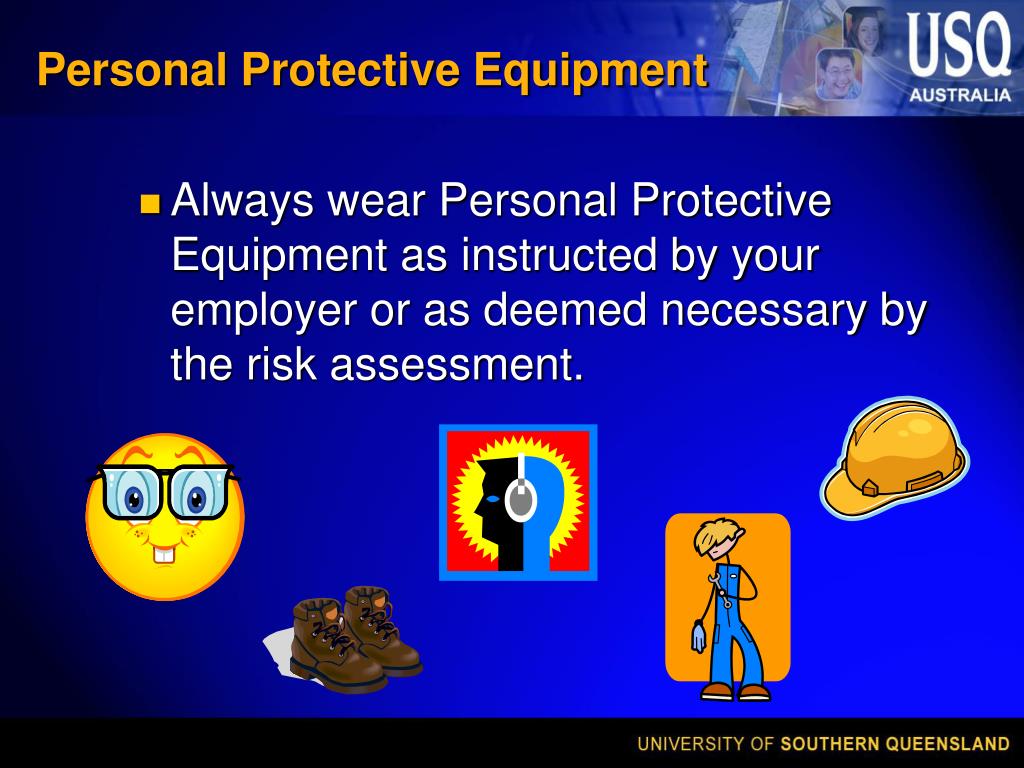 Personal Protective Equipment

USQ
AUSTRALIA

Always wear Personal Protective Equipment as instructed by your employer or as deemed necessary by the risk assessment.

UNIVERSITY OF SOUTHERN QUEENSLAND